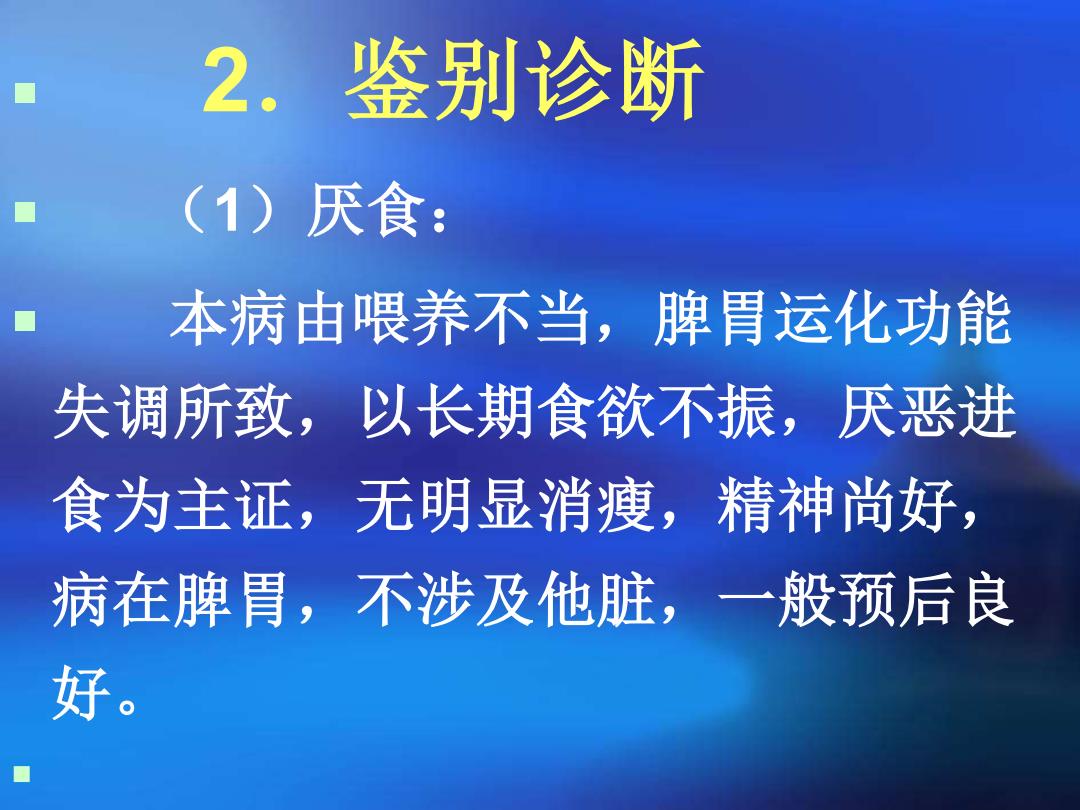 2．鉴别诊断

（1）厌食：

本病由喂养不当，脾胃运化功能失调所致，以长期食欲不振，厌恶进食为主证，无明显消瘦，精神尚好，病在脾胃，不涉及他脏，一般预后良好。